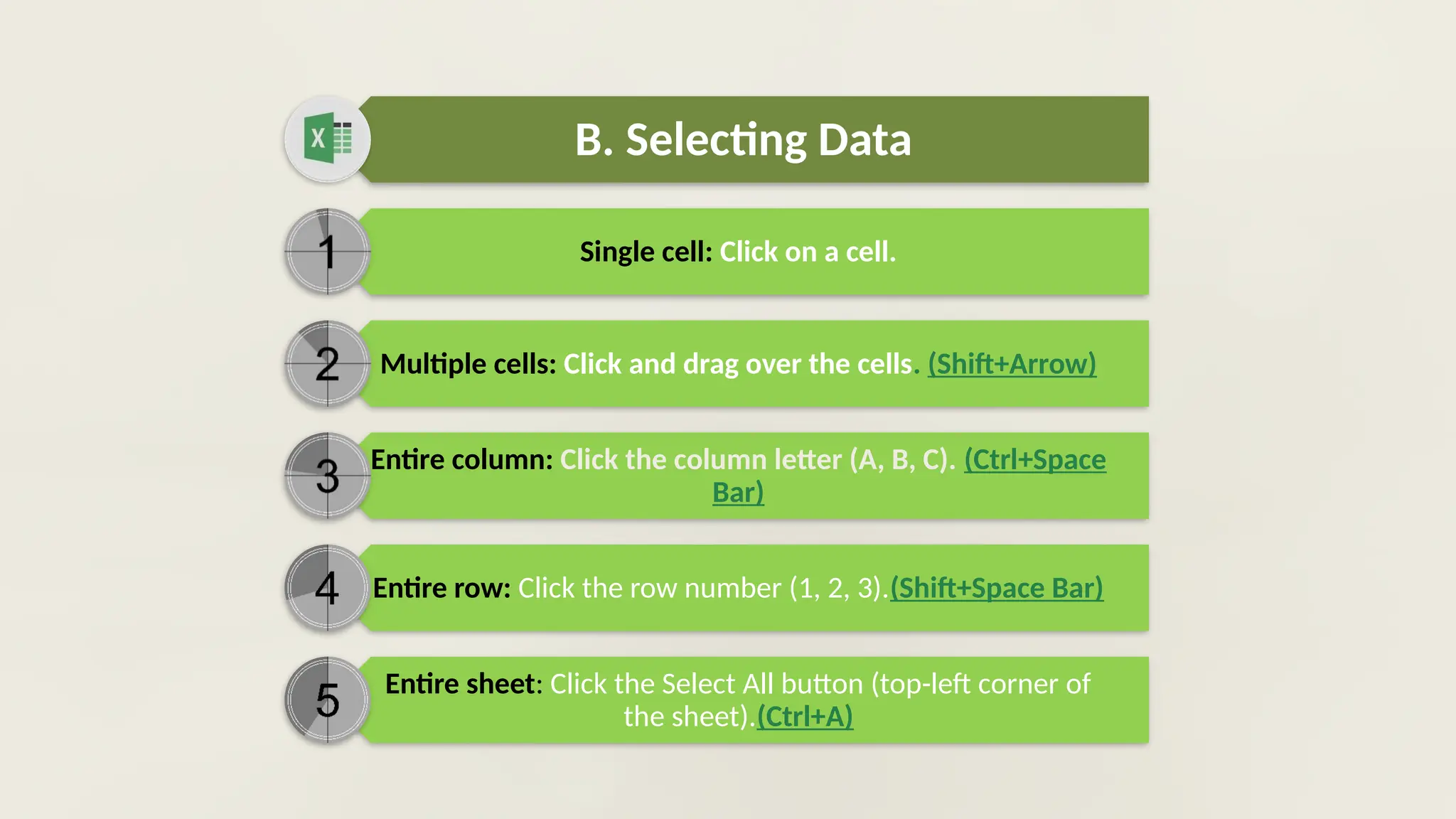 X

B. Selecting Data

1 Single cell: Click on a cell.

2 Multiple cells: Click and drag over the cells. (Shift+Arrow)

3 Entire column: Click the column letter (A, B, C). (Ctrl+Space Bar)

4 Entire row: Click the row number (1, 2, 3).(Shift+Space Bar)

5 Entire sheet: Click the Select All button (top-left corner of the sheet).(Ctrl+A)